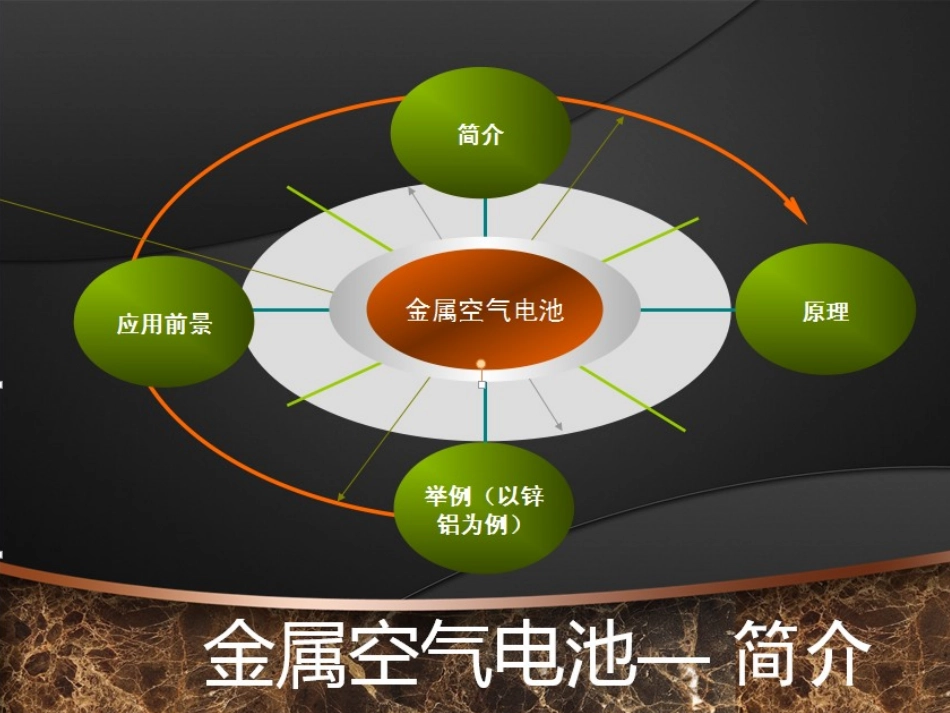 简介

应用前景

金属空气电池

原理

举例（以锌铝为例）

金属空气电池— 简介